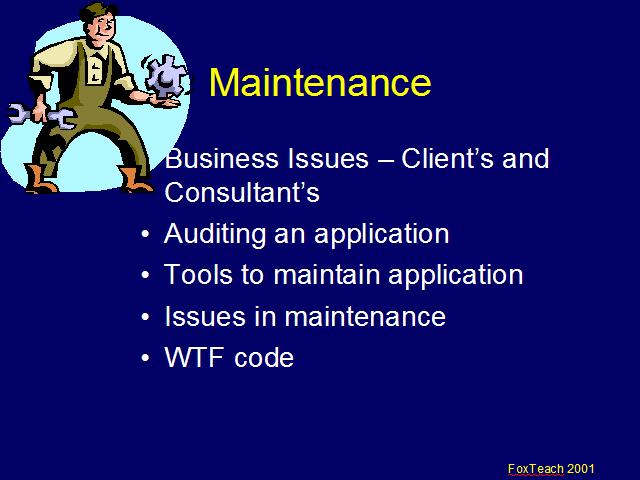 Maintenance

Business Issues – Client's and Consultant's
• Auditing an application
• Tools to maintain application
• Issues in maintenance
• WTF code

FoxTeach 2001